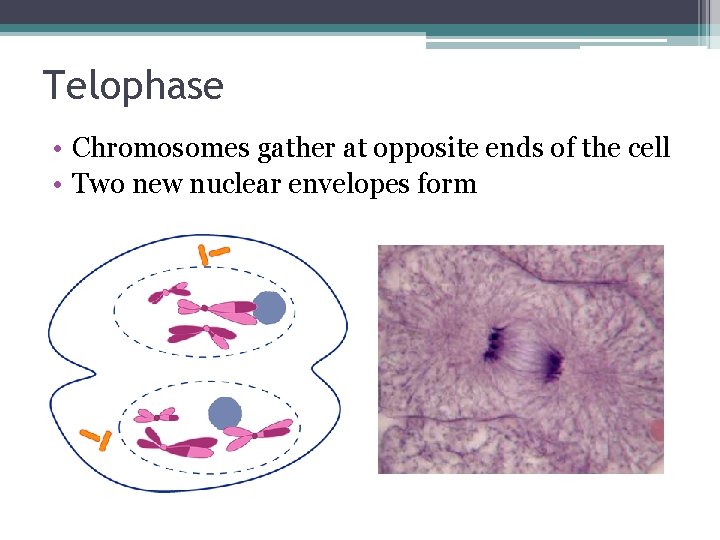 Telophase

• Chromosomes gather at opposite ends of the cell
• Two new nuclear envelopes form